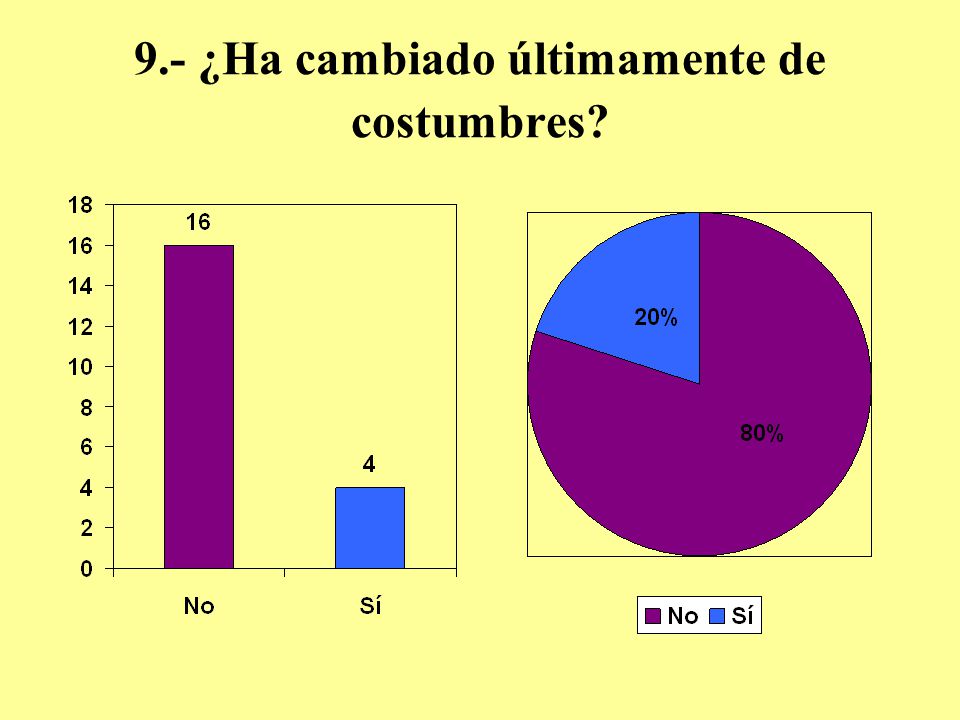 9.- ¿Ha cambiado últimamente de costumbres?

18
16
14
12
10
8
6
4
2
0

16
4
No
Sí

20%
80%

No Sí